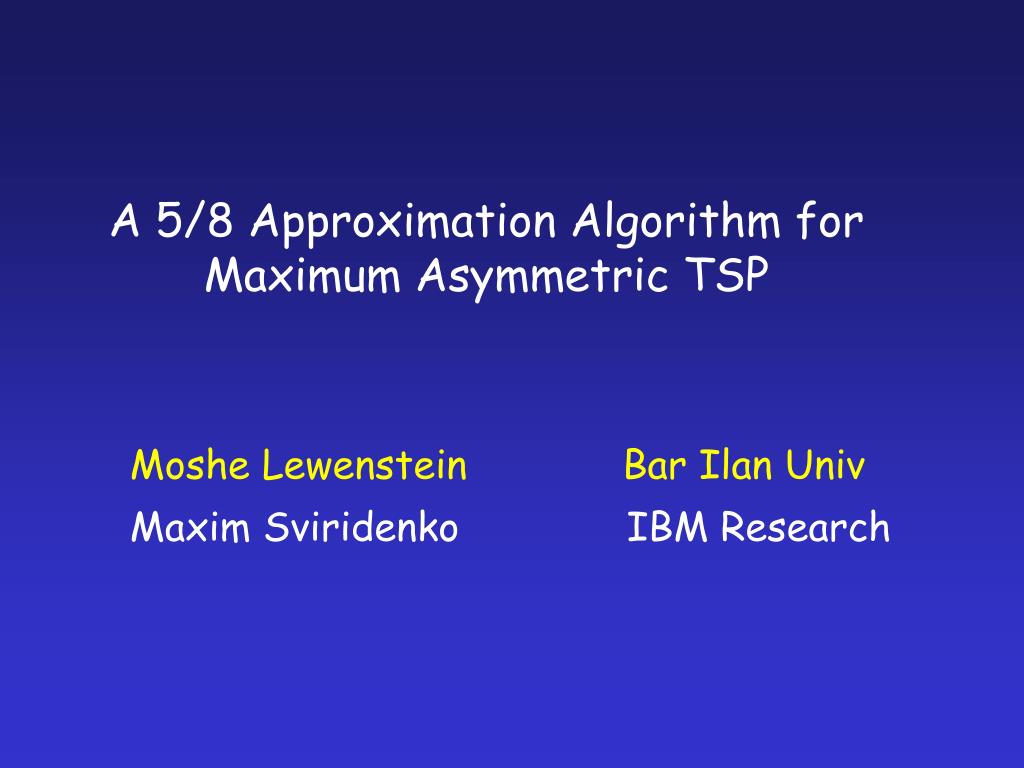 A 5/8 Approximation Algorithm for Maximum Asymmetric TSP

Moshe Lewenstein Bar Ilan Univ
Maxim Sviridenko IBM Research